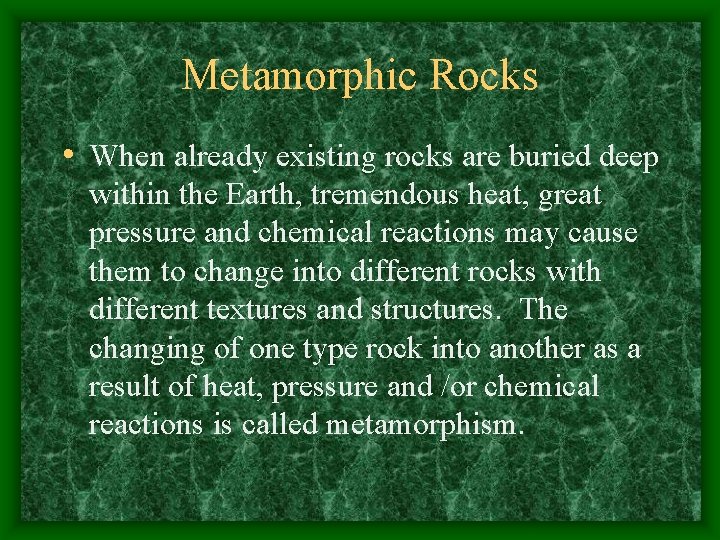 Metamorphic Rocks

• When already existing rocks are buried deep within the Earth, tremendous heat, great pressure and chemical reactions may cause them to change into different rocks with different textures and structures. The changing of one type rock into another as a result of heat, pressure and /or chemical reactions is called metamorphism.